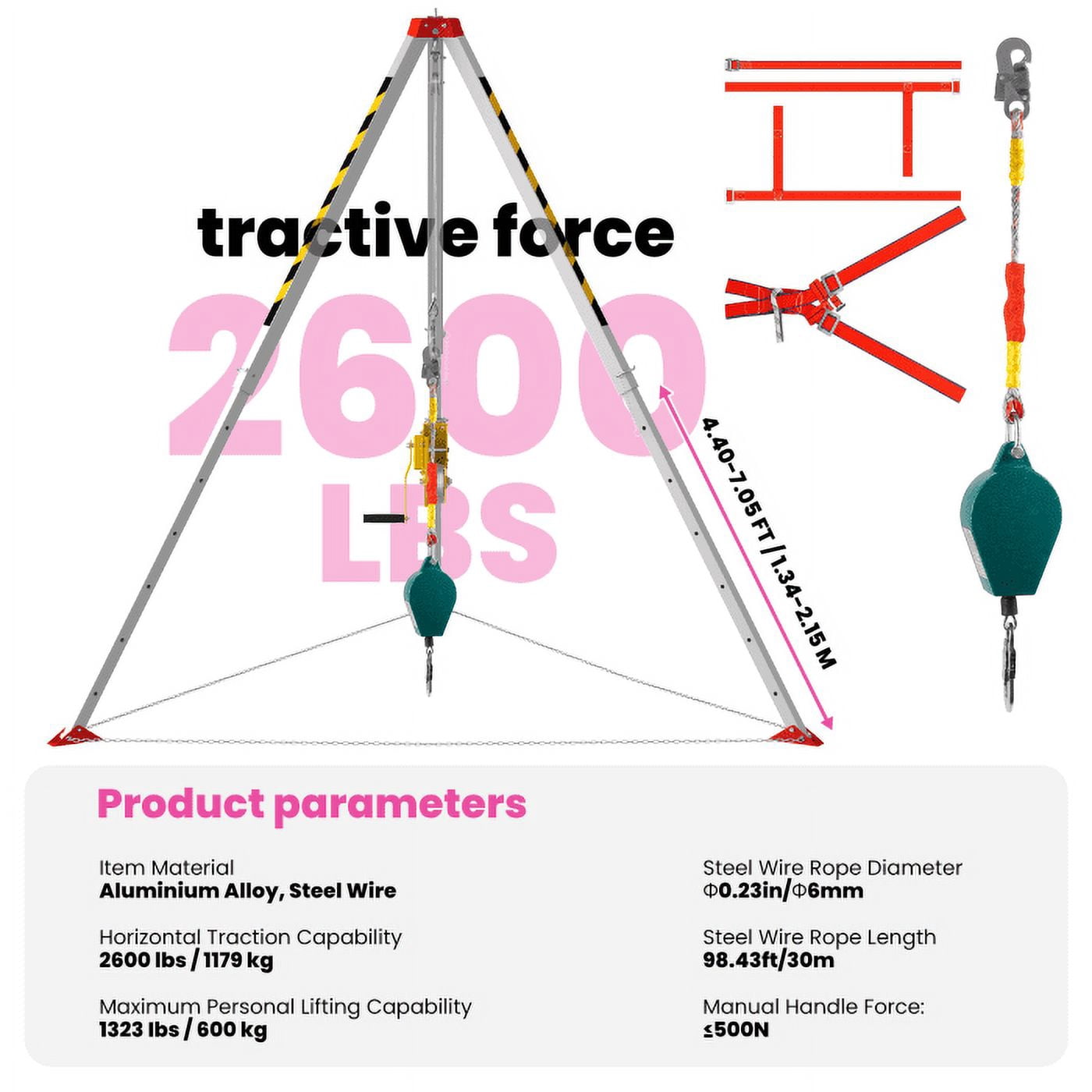 tractive force

2600 LBS

4.40-7.05 FT / 1.34-2.15 M

Product parameters

Item Material
Aluminium Alloy, Steel Wire

Horizontal Traction Capability
2600 lbs / 1179 kg

Maximum Personal Lifting Capability
1323 lbs / 600 kg

Steel Wire Rope Diameter
Φ0.23in/Φ6mm

Steel Wire Rope Length
98.43ft/30m

Manual Handle Force:
≤500N